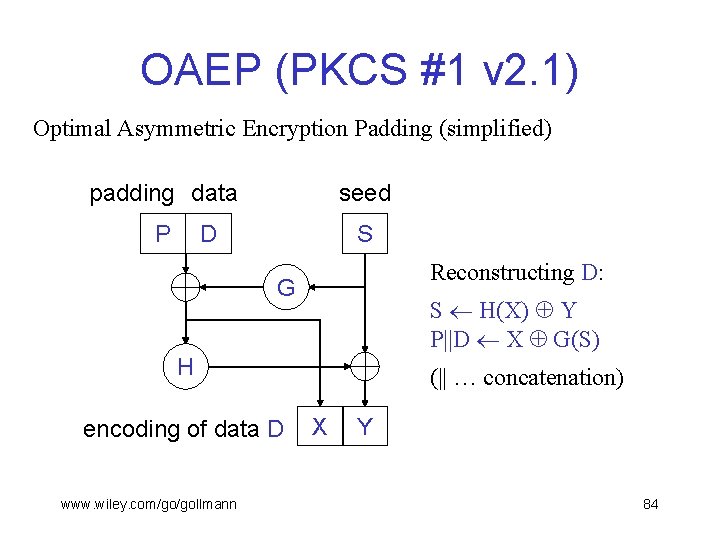 OAEP (PKCS #1 v2.1)

Optimal Asymmetric Encryption Padding (simplified)

padding data

seed

P D

S

G

H

encoding of data D

X Y

Reconstructing D:

$S \leftarrow H(X) \oplus Y$
$P||D \leftarrow X \oplus G(S)$

(|| … concatenation)

www.wiley.com/go/gollmann

84